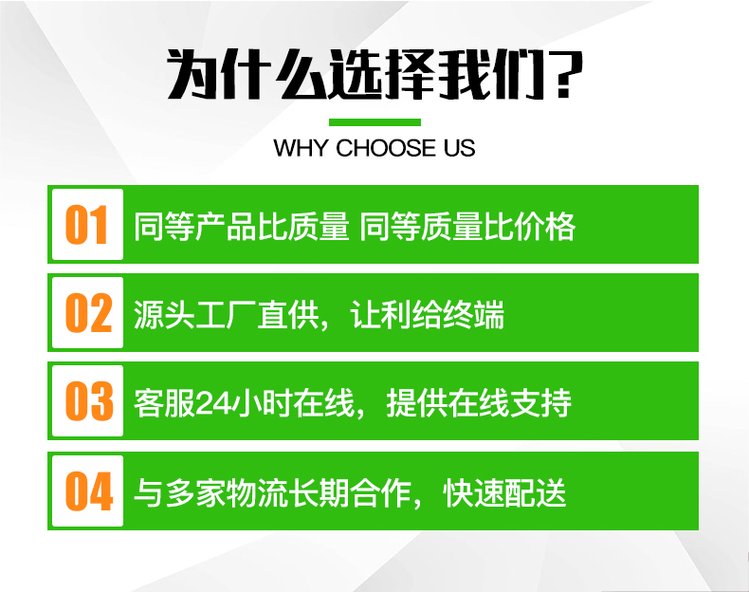 为什么选择我们?

WHY CHOOSE US

01 同等产品比质量 同等质量比价格

02 源头工厂直供，让利给终端

03 客服24小时在线，提供在线支持

04 与多家物流长期合作，快速配送